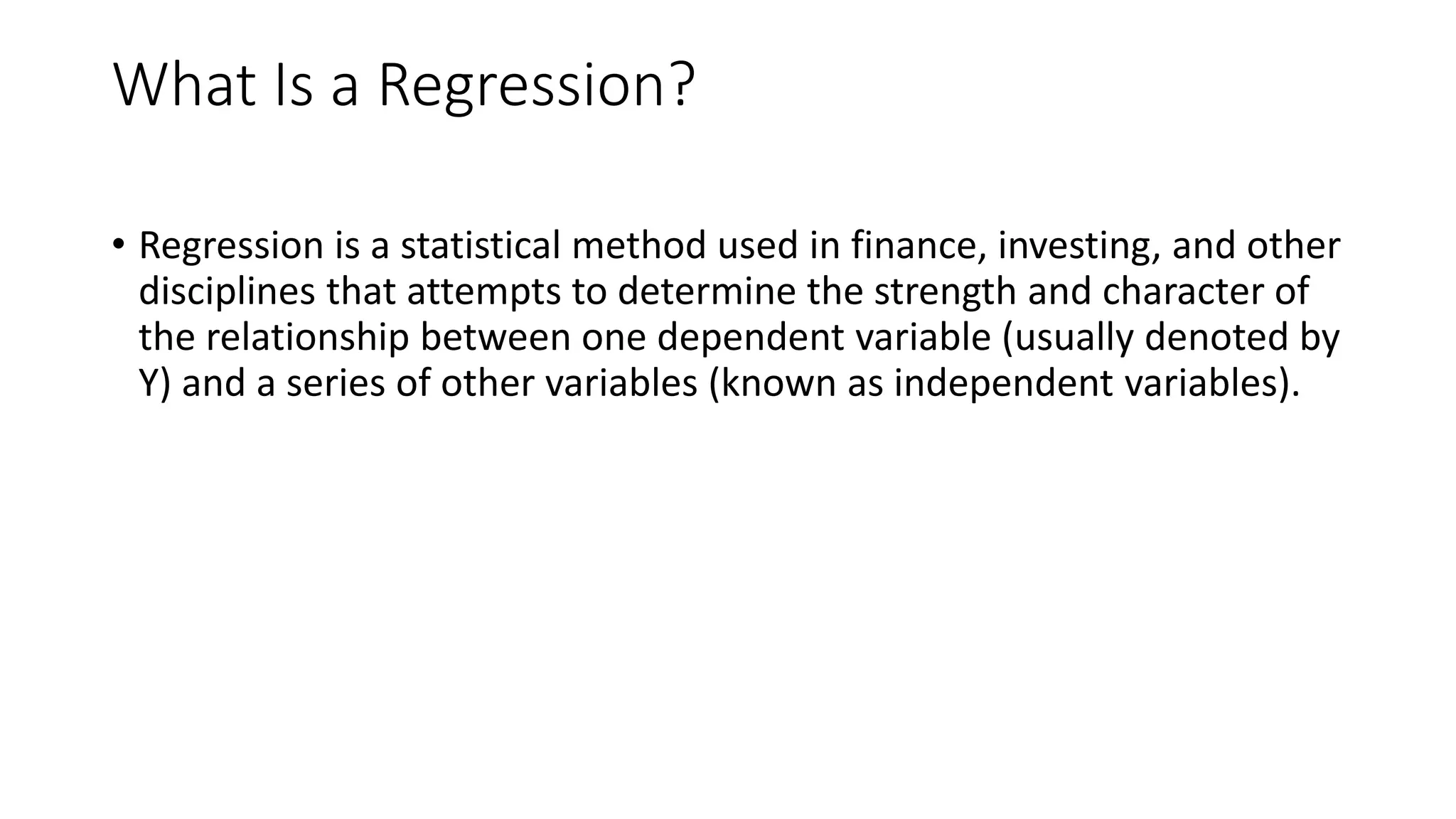 What Is a Regression?

• Regression is a statistical method used in finance, investing, and other disciplines that attempts to determine the strength and character of the relationship between one dependent variable (usually denoted by Y) and a series of other variables (known as independent variables).